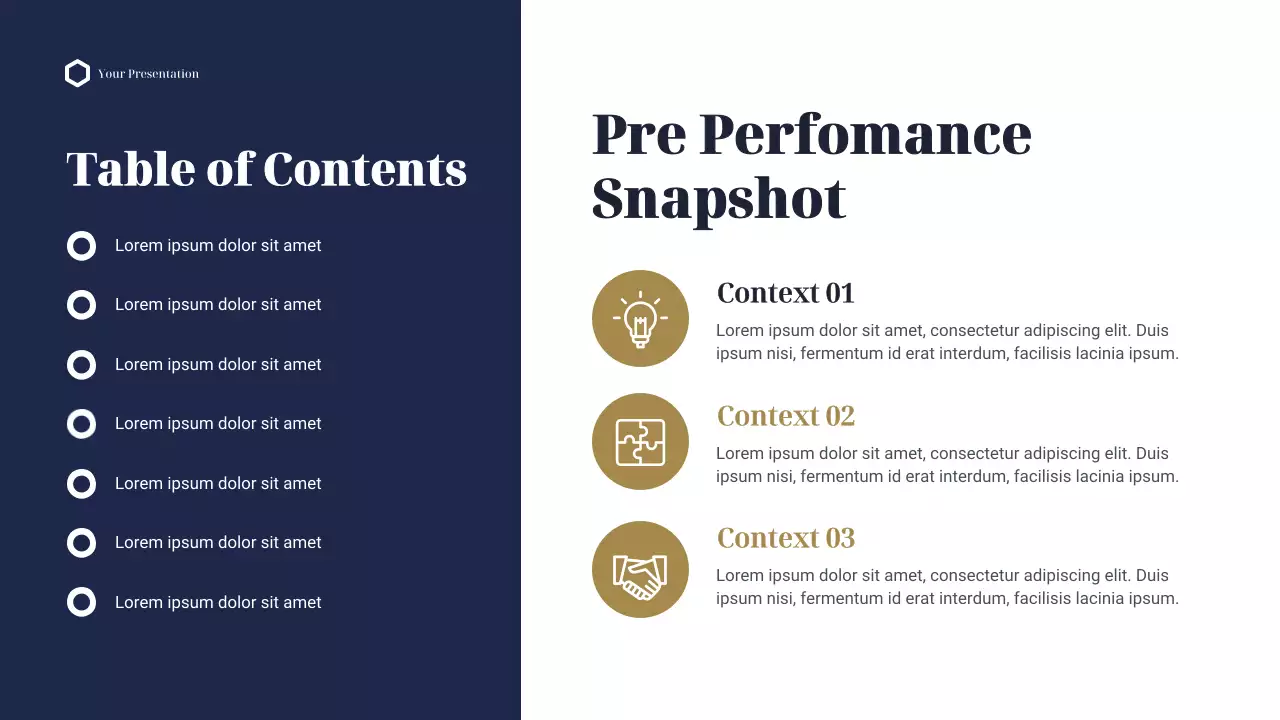 Your Presentation

Table of Contents

Lorem ipsum dolor sit amet

Lorem ipsum dolor sit amet

Lorem ipsum dolor sit amet

Lorem ipsum dolor sit amet

Lorem ipsum dolor sit amet

Lorem ipsum dolor sit amet

Lorem ipsum dolor sit amet

Pre Perfomance Snapshot

Context 01

Lorem ipsum dolor sit amet, consectetur adipiscing elit. Duis ipsum nisi, fermentum id erat interdum, facilisis lacinia ipsum.

Context 02

Lorem ipsum dolor sit amet, consectetur adipiscing elit. Duis ipsum nisi, fermentum id erat interdum, facilisis lacinia ipsum.

Context 03

Lorem ipsum dolor sit amet, consectetur adipiscing elit. Duis ipsum nisi, fermentum id erat interdum, facilisis lacinia ipsum.